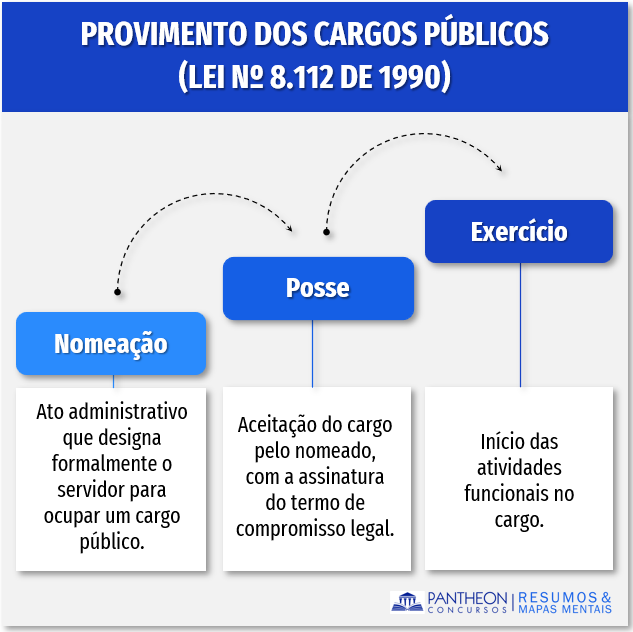 PROVIMENTO DOS CARGOS PÚBLICOS
(LEI Nº 8.112 DE 1990)

Nomeação

Ato administrativo que designa formalmente o servidor para ocupar um cargo público.

Posse

Aceitação do cargo pelo nomeado, com a assinatura do termo de compromisso legal.

Exercício

Início das atividades funcionais no cargo.

PANTHEON CONCURSOS | RESUMOS & MAPAS MENTAIS